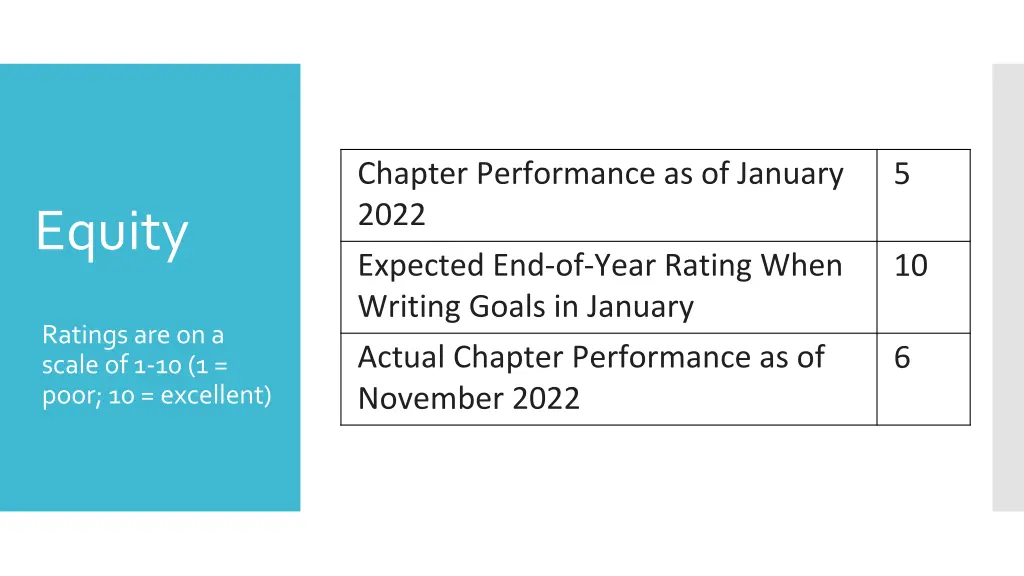 Equity

Ratings are on a scale of 1-10 (1 = poor; 10 = excellent)

| Chapter Performance as of January 2022 | 5 |
|---|---|
| Expected End-of-Year Rating When Writing Goals in January | 10 |
| Actual Chapter Performance as of November 2022 | 6 |